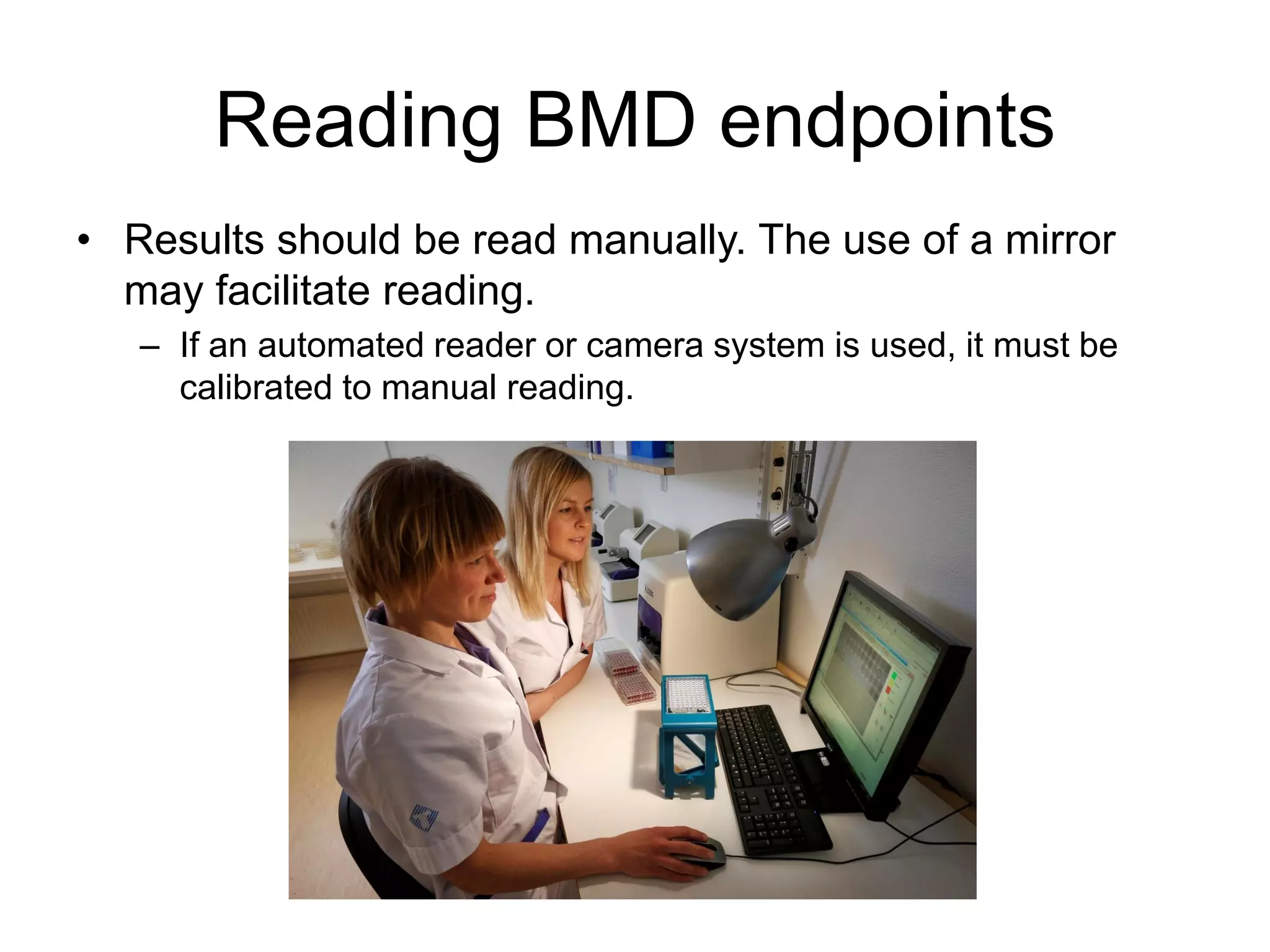 Reading BMD endpoints

• Results should be read manually. The use of a mirror may facilitate reading.

– If an automated reader or camera system is used, it must be calibrated to manual reading.